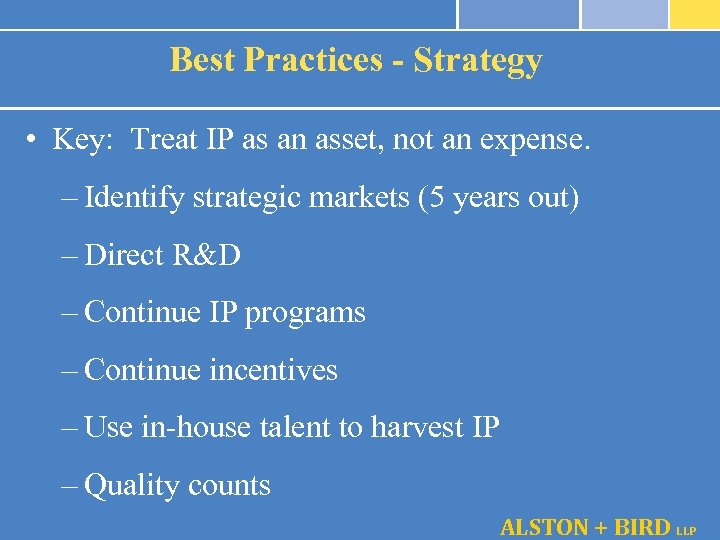 Best Practices - Strategy

• Key: Treat IP as an asset, not an expense.

– Identify strategic markets (5 years out)

– Direct R&D

– Continue IP programs

– Continue incentives

– Use in-house talent to harvest IP

– Quality counts

ALSTON + BIRD LLP